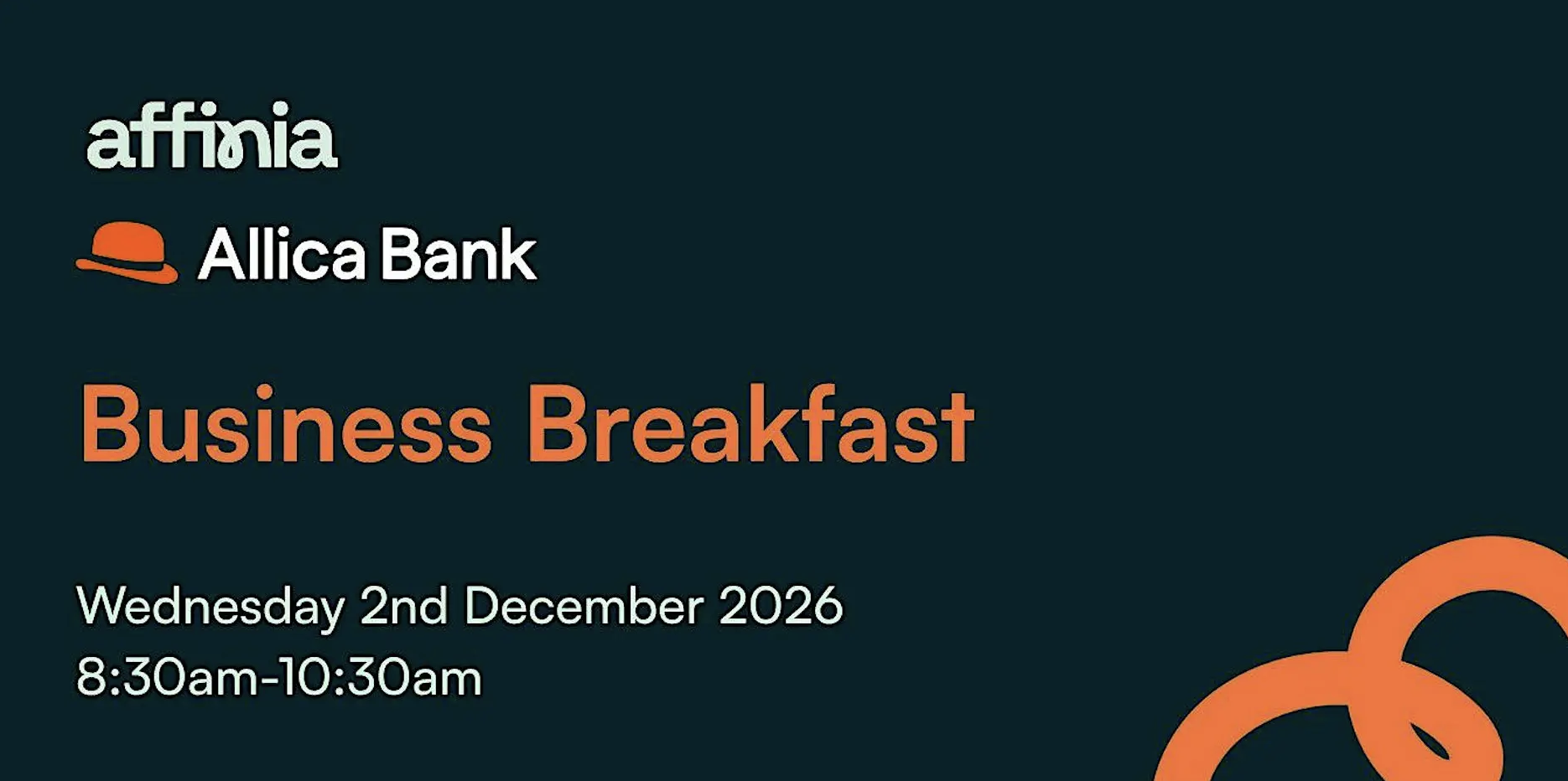 affinia

Allica Bank

Business Breakfast

Wednesday 2nd December 2026
8:30am-10:30am